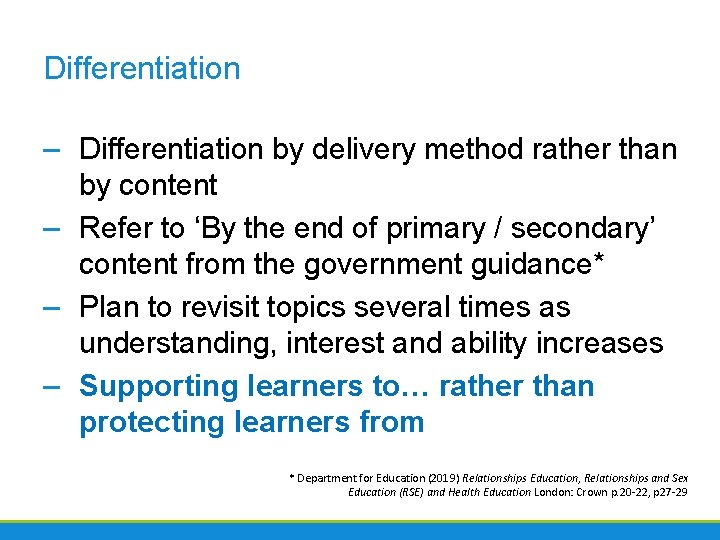 Differentiation

– Differentiation by delivery method rather than by content
– Refer to ‘By the end of primary / secondary’ content from the government guidance*
– Plan to revisit topics several times as understanding, interest and ability increases
– Supporting learners to… rather than protecting learners from

* Department for Education (2019) Relationships Education, Relationships and Sex Education (RSE) and Health Education London: Crown p.20-22, p27-29